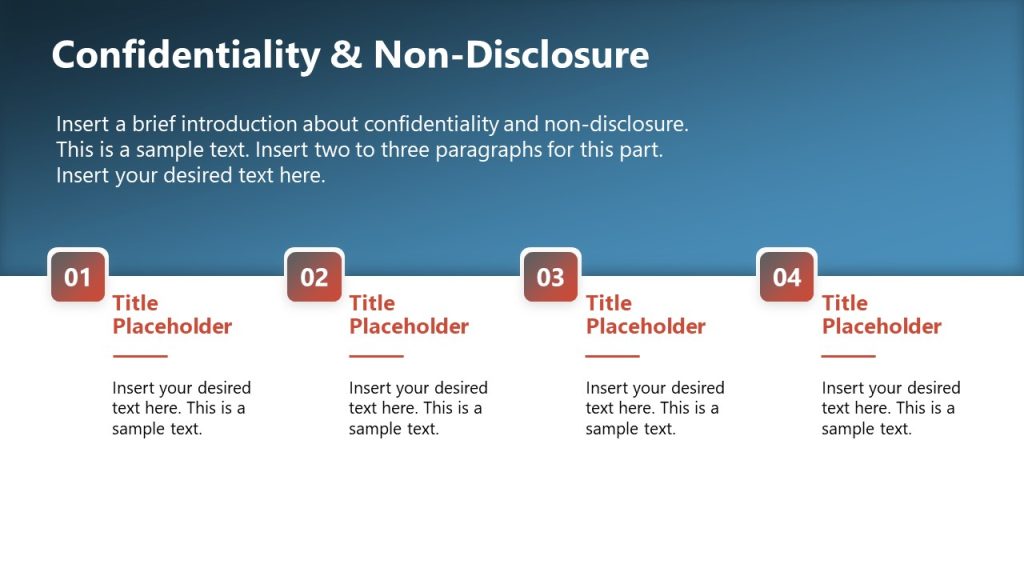 Confidentiality & Non-Disclosure

Insert a brief introduction about confidentiality and non-disclosure. This is a sample text. Insert two to three paragraphs for this part. Insert your desired text here.

01

Title Placeholder

Insert your desired text here. This is a sample text.

02

Title Placeholder

Insert your desired text here. This is a sample text.

03

Title Placeholder

Insert your desired text here. This is a sample text.

04

Title Placeholder

Insert your desired text here. This is a sample text.